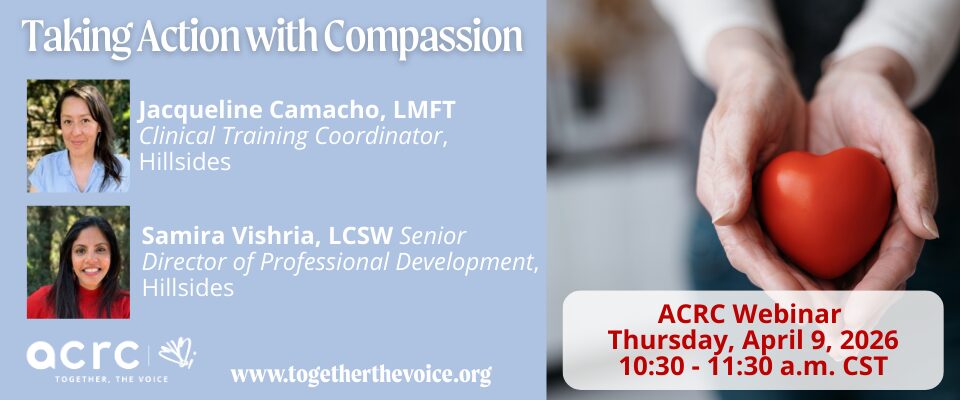 Taking Action with Compassion

Jacqueline Camacho, LMFT
Clinical Training Coordinator, Hillsides

Samira Vishria, LCSW Senior Director of Professional Development, Hillsides

acrc
TOGETHER, THE VOICE

www.togetherthevoice.org

ACRC Webinar
Thursday, April 9, 2026
10:30 - 11:30 a.m. CST